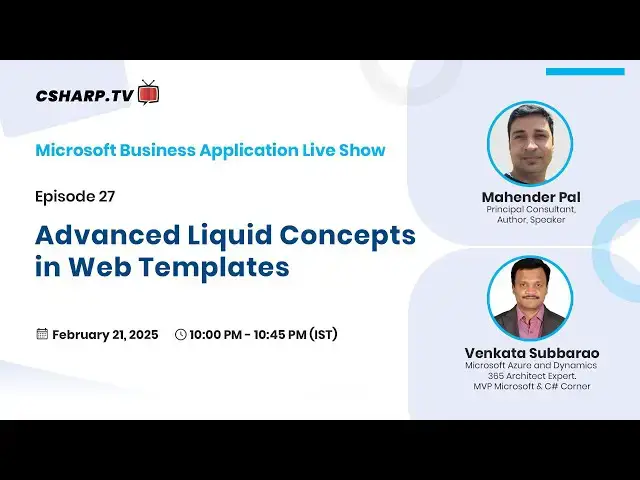 CSHARP.TV

Microsoft Business Application Live Show

Episode 27

Advanced Liquid Concepts in Web Templates

February 21, 2025 10:00 PM - 10:45 PM (IST)

Mahender Pal
Principal Consultant, Author, Speaker

Venkata Subbarao
Microsoft Azure and Dynamics 365 Architect Expert. MVP Microsoft & C# Corner